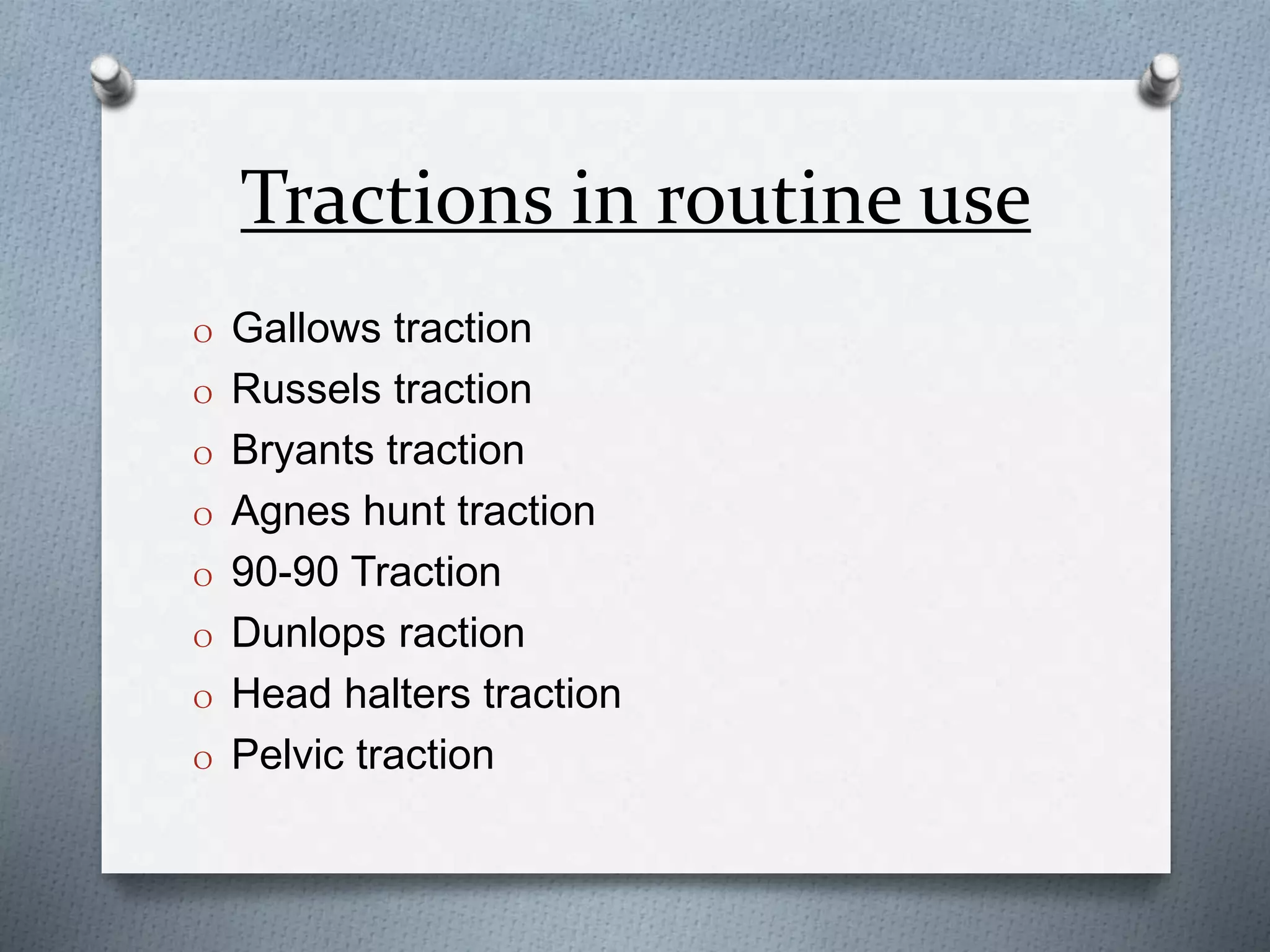 Tractions in routine use

o Gallows traction
o Russels traction
o Bryants traction
o Agnes hunt traction
o 90-90 Traction
o Dunlops raction
o Head halters traction
o Pelvic traction